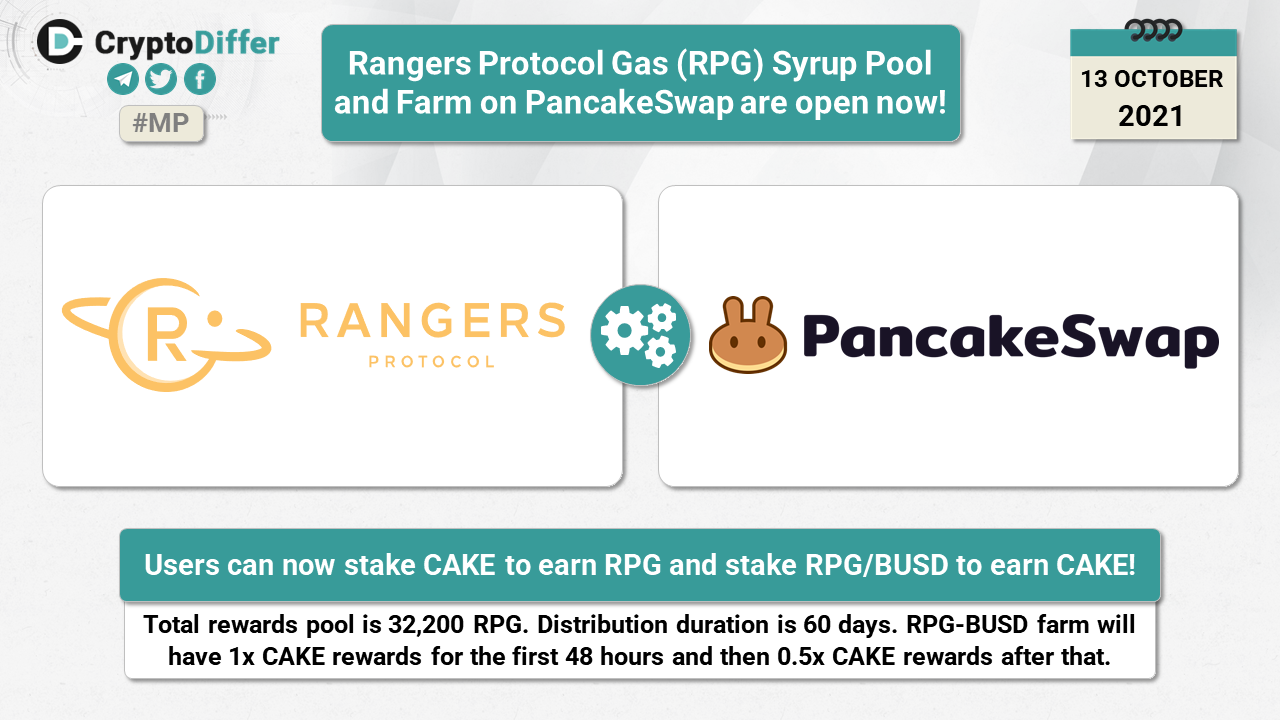 CryptoDiffer

#MP

Rangers Protocol Gas (RPG) Syrup Pool and Farm on PancakeSwap are open now!

13 OCTOBER 2021

R RANGERS PROTOCOL

PancakeSwap

Users can now stake CAKE to earn RPG and stake RPG/BUSD to earn CAKE!

Total rewards pool is 32,200 RPG. Distribution duration is 60 days. RPG-BUSD farm will have 1x CAKE rewards for the first 48 hours and then 0.5x CAKE rewards after that.